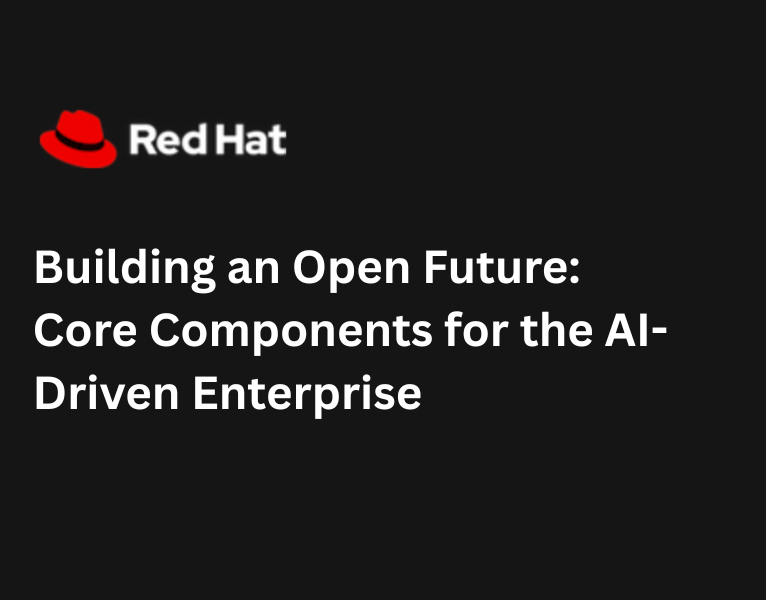 Red Hat

Building an Open Future: Core Components for the AI-Driven Enterprise